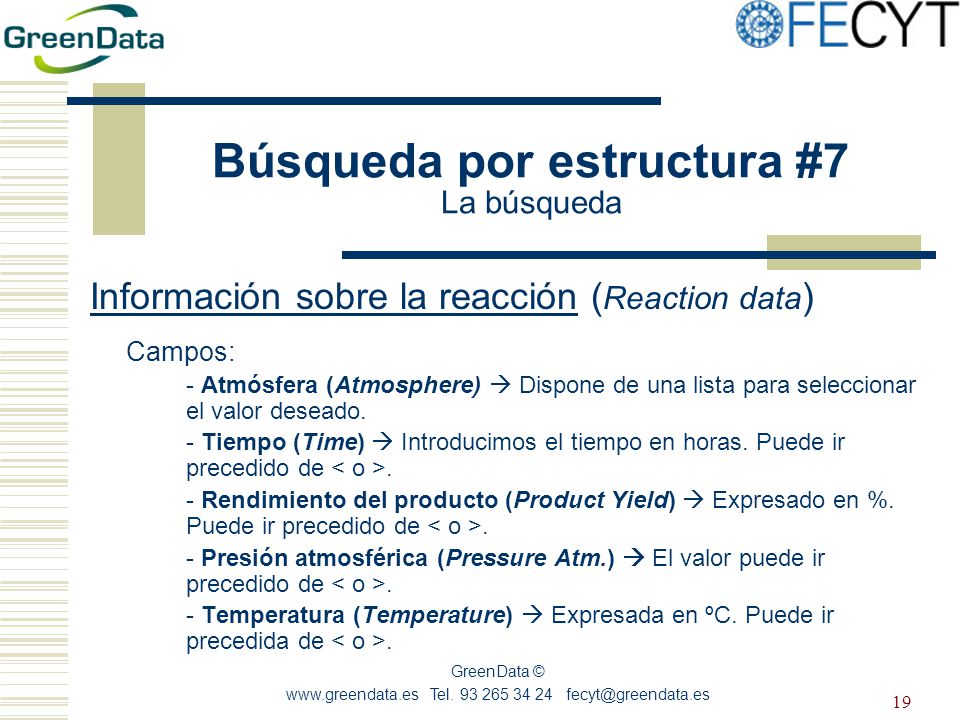 GreenData

FECYT

Búsqueda por estructura #7
La búsqueda

Información sobre la reacción (Reaction data)

Campos:

- Atmósfera (Atmosphere) → Dispone de una lista para seleccionar el valor deseado.

- Tiempo (Time) → Introducimos el tiempo en horas. Puede ir precedido de < o >.

- Rendimiento del producto (Product Yield) → Expresado en %. Puede ir precedido de < o >.

- Presión atmosférica (Pressure Atm.) → El valor puede ir precedido de < o >.

- Temperatura (Temperature) → Expresada en ºC. Puede ir precedida de < o >.

GreenData ©
www.greendata.es Tel. 93 265 34 24 fecyt@greendata.es

19